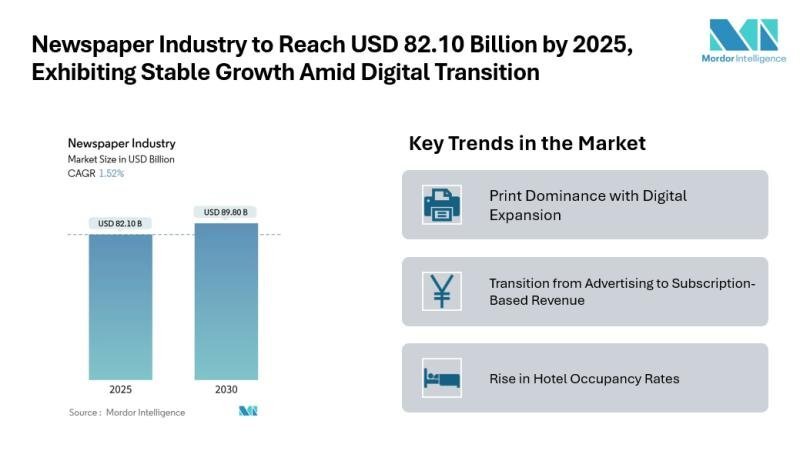 Newspaper Industry to Reach USD 82.10 Billion by 2025, Exhibiting Stable Growth Amid Digital Transition

Mordor Intelligence

Newspaper Industry
Market Size in USD Billion
CAGR 1.52%

USD 82.10 B

USD 89.80 B

2025

2030

Source : Mordor Intelligence

Key Trends in the Market

Print Dominance with Digital Expansion

Transition from Advertising to Subscription-Based Revenue

Rise in Hotel Occupancy Rates